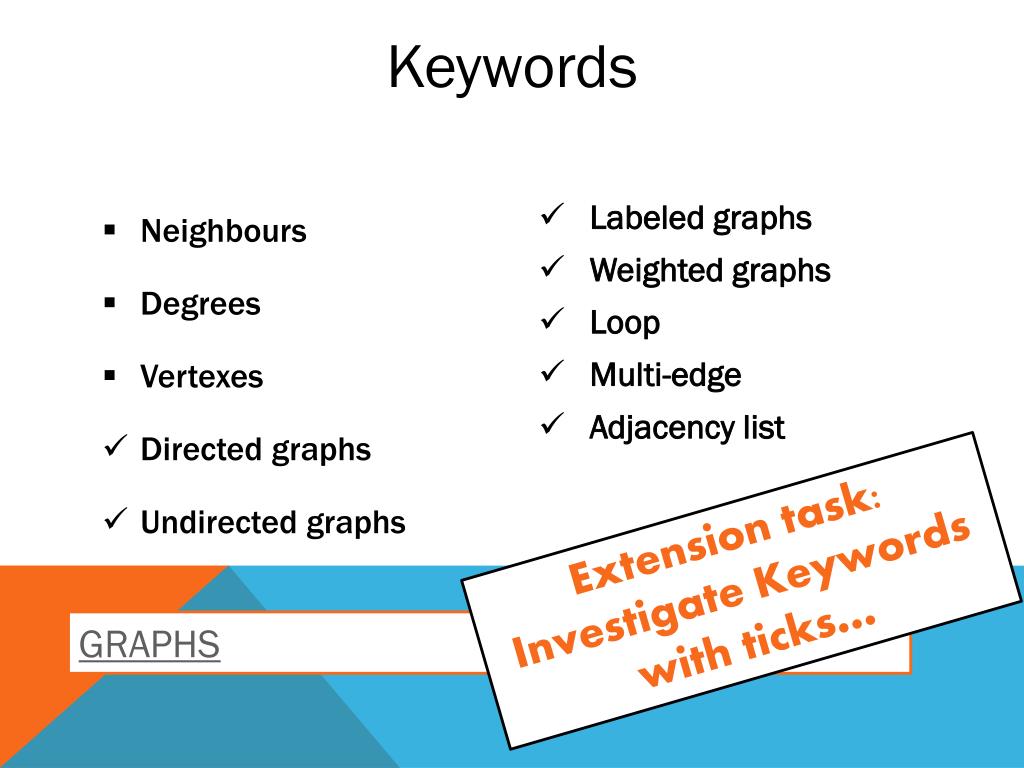 Keywords

▪ Neighbours
▪ Degrees
▪ Vertexes
✓ Directed graphs
✓ Undirected graphs

✓ Labeled graphs
✓ Weighted graphs
✓ Loop
✓ Multi-edge
✓ Adjacency list

Extension task: Investigate Keywords with ticks…

GRAPHS